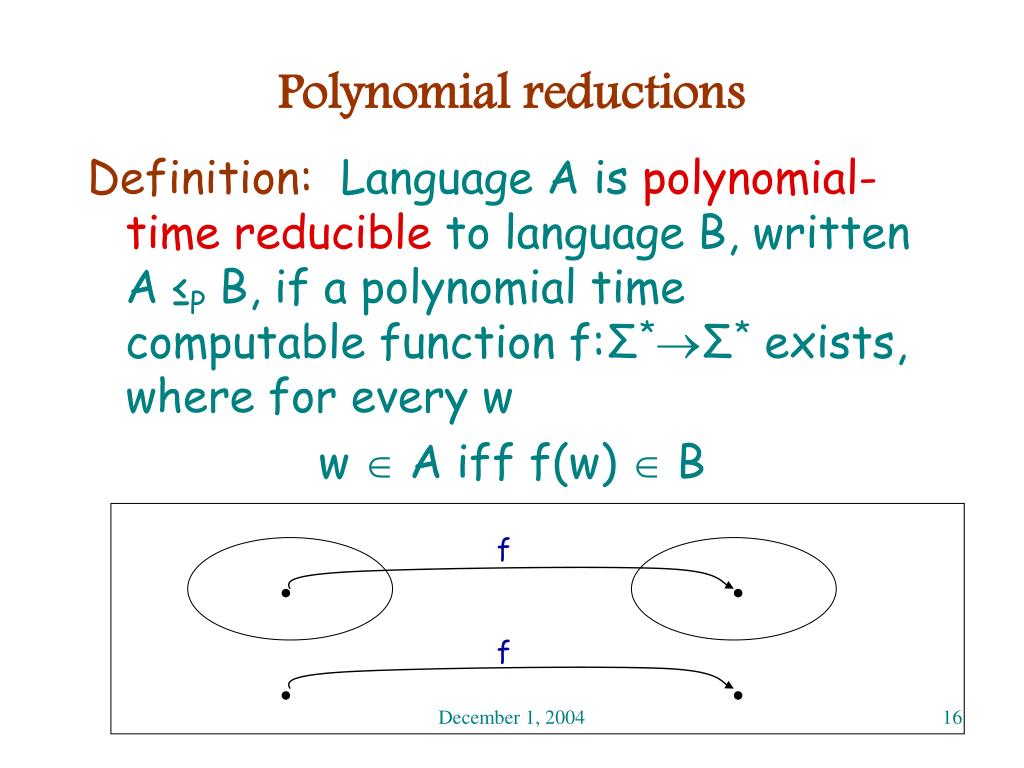 Polynomial reductions

Definition: Language A is polynomial-time reducible to language B, written $A \leq_P B$, if a polynomial time computable function $f:\Sigma^* \rightarrow \Sigma^*$ exists, where for every w

$w \in A$ iff $f(w) \in B$

f

f

December 1, 2004

16